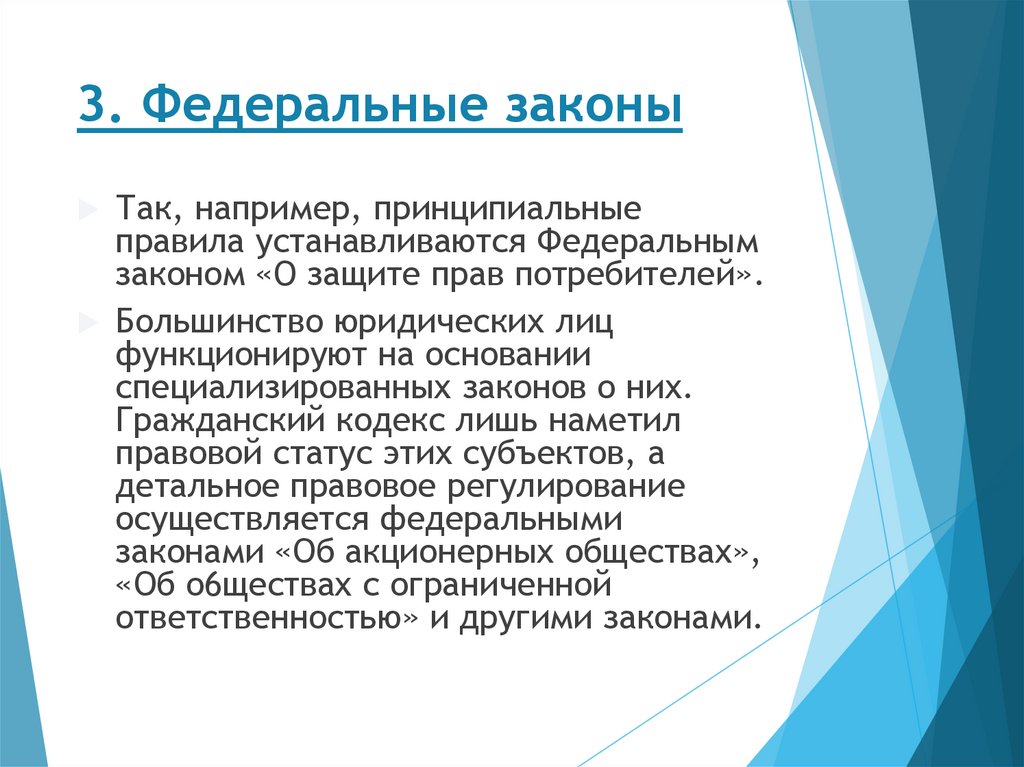 3. Федеральные законы

Так, например, принципиальные правила устанавливаются Федеральным законом «О защите прав потребителей».

Большинство юридических лиц функционируют на основании специализированных законов о них. Гражданский кодекс лишь наметил правовой статус этих субъектов, а детальное правовое регулирование осуществляется федеральными законами «Об акционерных обществах», «Об обществах с ограниченной ответственностью» и другими законами.